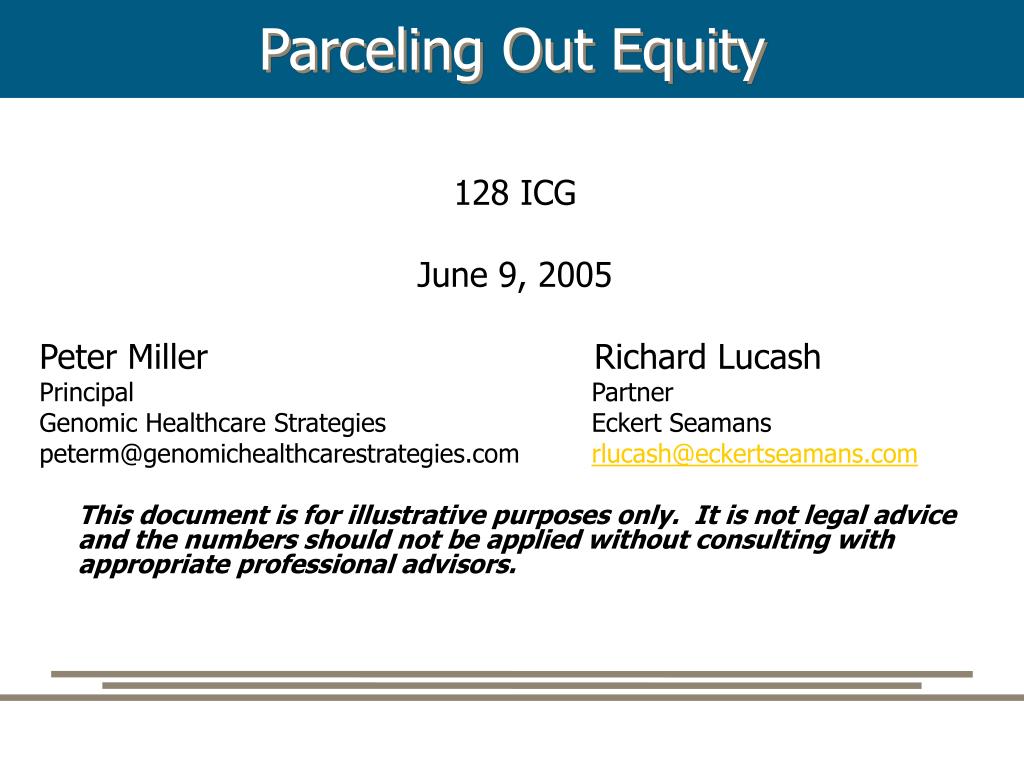 Parceling Out Equity

128 ICG

June 9, 2005

Peter Miller
Principal
Genomic Healthcare Strategies
peterm@genomichealthcarestrategies.com

Richard Lucash
Partner
Eckert Seamans
rlucash@eckertseamans.com

This document is for illustrative purposes only. It is not legal advice and the numbers should not be applied without consulting with appropriate professional advisors.